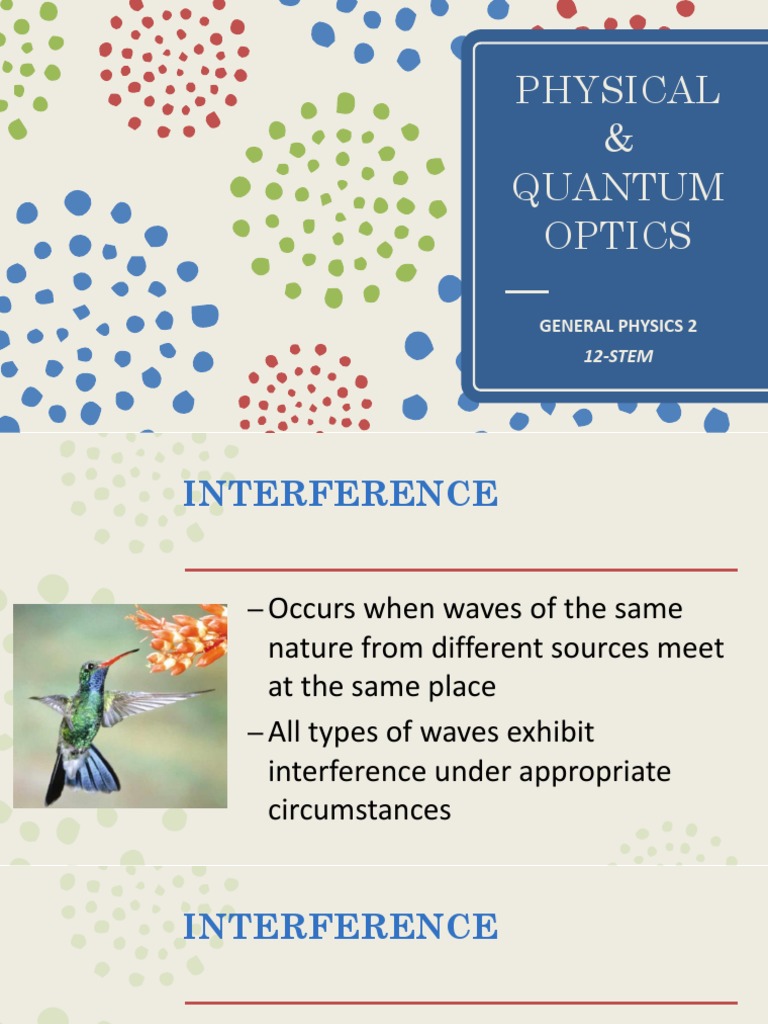 PHYSICAL & QUANTUM OPTICS

GENERAL PHYSICS 2
12-STEM

INTERFERENCE

– Occurs when waves of the same nature from different sources meet at the same place
– All types of waves exhibit interference under appropriate circumstances

INTERFERENCE